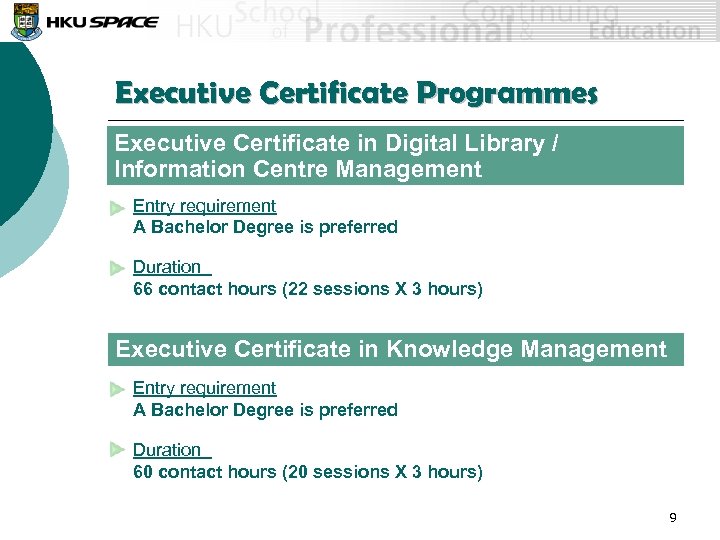 HKU SPACE HKU School of Professional & Continuing Education

Executive Certificate Programmes

Executive Certificate in Digital Library / Information Centre Management

Entry requirement
A Bachelor Degree is preferred

Duration
66 contact hours (22 sessions X 3 hours)

Executive Certificate in Knowledge Management

Entry requirement
A Bachelor Degree is preferred

Duration
60 contact hours (20 sessions X 3 hours)

9